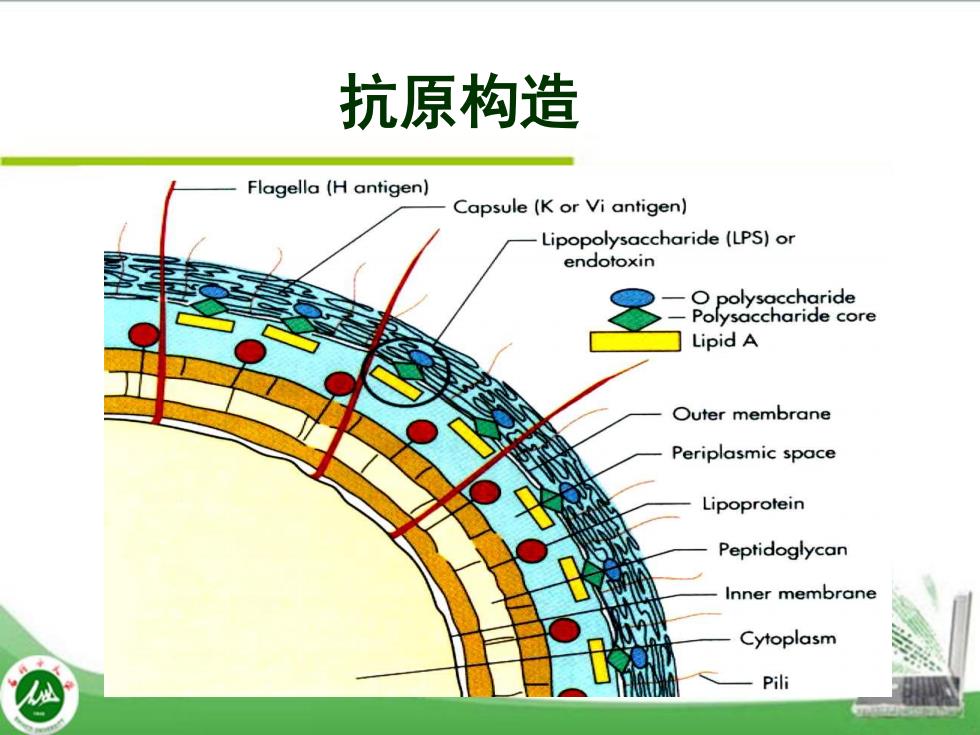 抗原构造

Flagella (H antigen)

Capsule (K or Vi antigen)

Lipopolysaccharide (LPS) or endotoxin

O polysaccharide

Polysaccharide core

Lipid A

Outer membrane

Periplasmic space

Lipoprotein

Peptidoglycan

Inner membrane

Cytoplasm

Pili